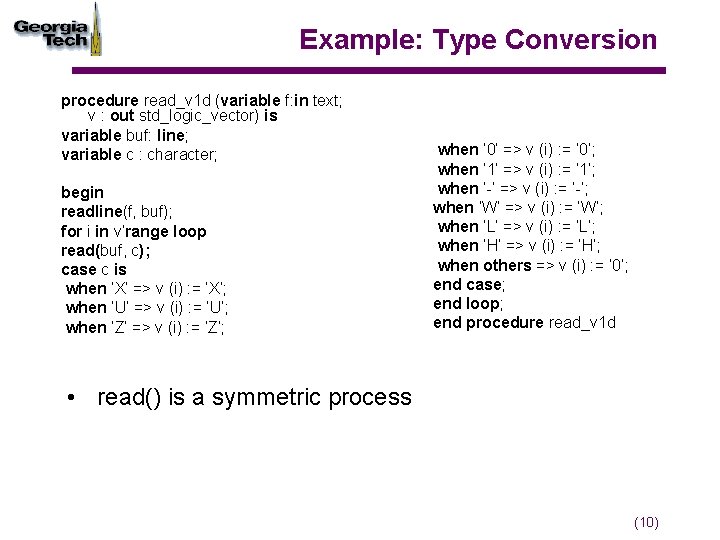 Georgia Tech

Example: Type Conversion

procedure read_v1d (variable f:in text;
v : out std_logic_vector) is
variable buf: line;
variable c : character;

begin
readline(f, buf);
for i in v'range loop
read(buf, c);
case c is
when 'X' => v (i) := 'X';
when 'U' => v (i) := 'U';
when 'Z' => v (i) := 'Z';

when '0' => v (i) := '0';
when '1' => v (i) := '1';
when '-' => v (i) := '-';
when 'W' => v (i) := 'W';
when 'L' => v (i) := 'L';
when 'H' => v (i) := 'H';
when others => v (i) := '0';
end case;
end loop;
end procedure read_v1d

• read() is a symmetric process

(10)